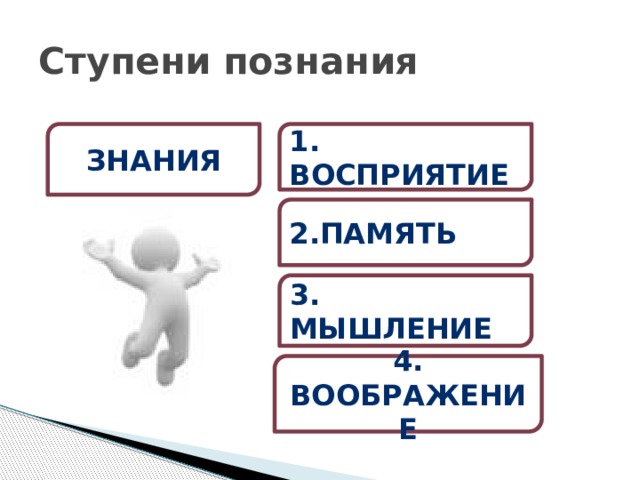 Ступени познания

ЗНАНИЯ

1. ВОСПРИЯТИЕ

2.ПАМЯТЬ

3. МЫШЛЕНИЕ

4. ВООБРАЖЕНИЕ